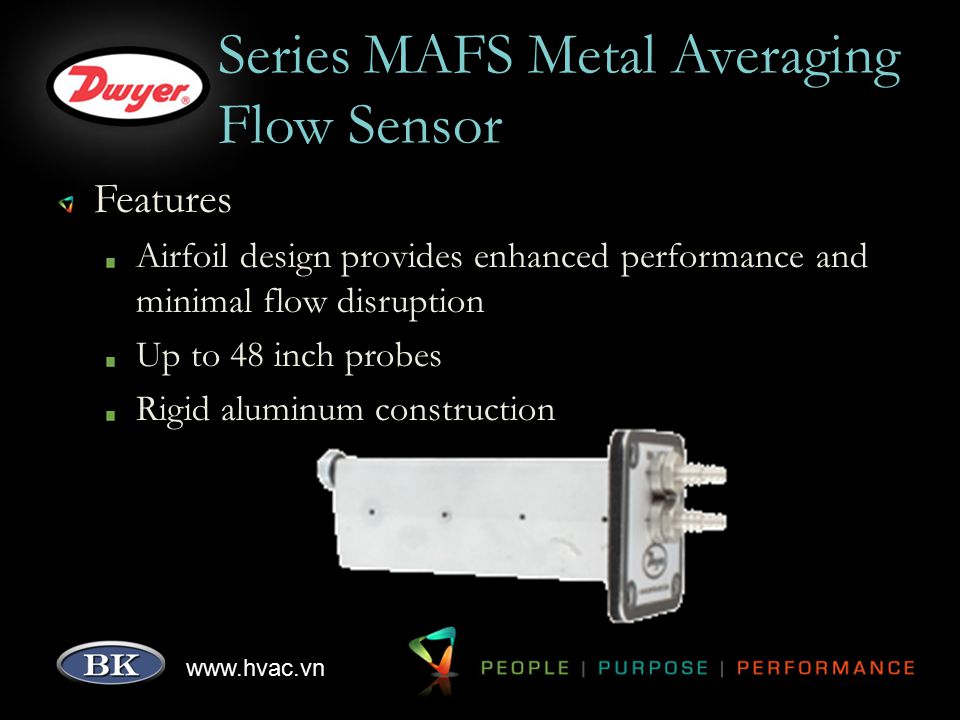 Dwyer

Series MAFS Metal Averaging Flow Sensor

Features

Airfoil design provides enhanced performance and minimal flow disruption

Up to 48 inch probes

Rigid aluminum construction

BK

www.hvac.vn

PEOPLE | PURPOSE | PERFORMANCE